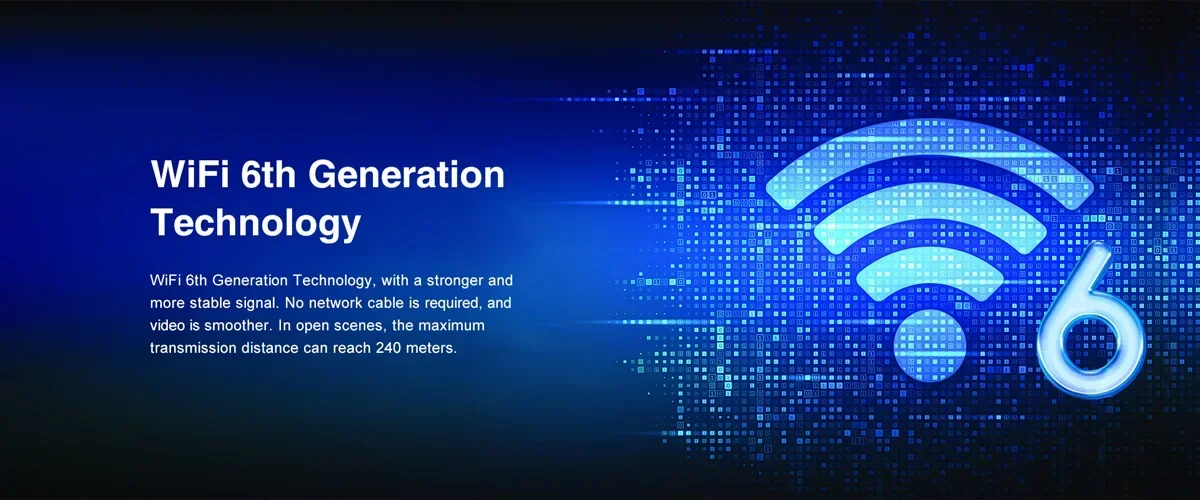 WiFi 6th Generation Technology

WiFi 6th Generation Technology, with a stronger and more stable signal. No network cable is required, and video is smoother. In open scenes, the maximum transmission distance can reach 240 meters.

6